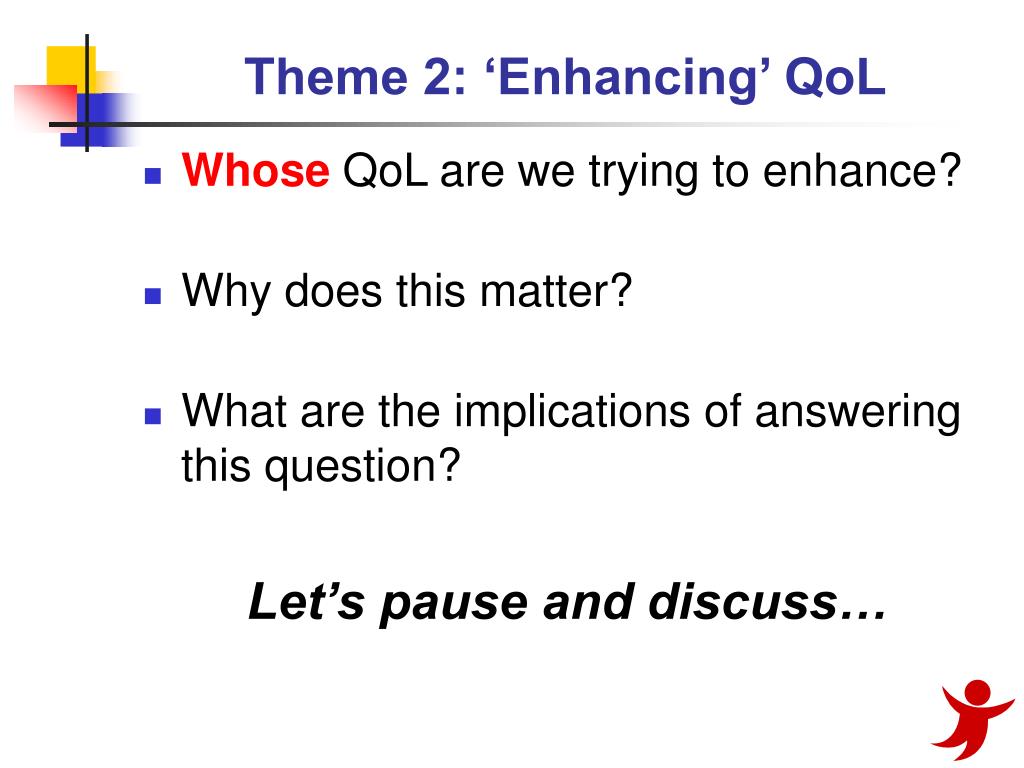 Theme 2: ‘Enhancing’ QoL

Whose QoL are we trying to enhance?

Why does this matter?

What are the implications of answering this question?

Let’s pause and discuss…